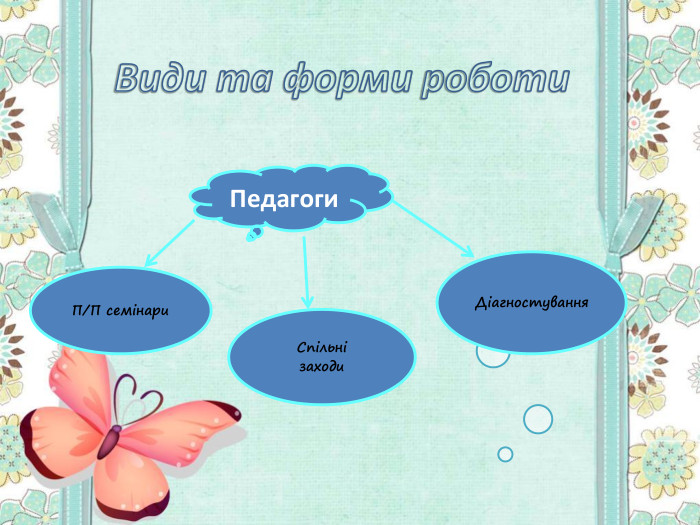 Види та форми роботи

Педагоги

П/П семінари

Спільні заходи

Діагностування